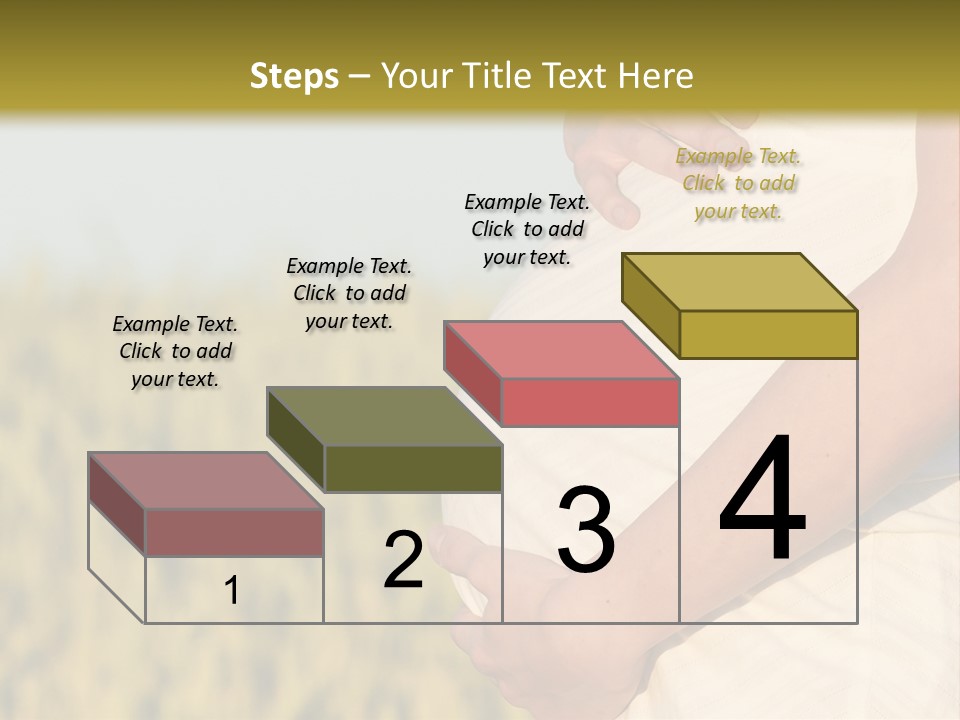 Steps – Your Title Text Here

Example Text. Click to add your text.

Example Text. Click to add your text.

Example Text. Click to add your text.

Example Text. Click to add your text.

1

2

3

4